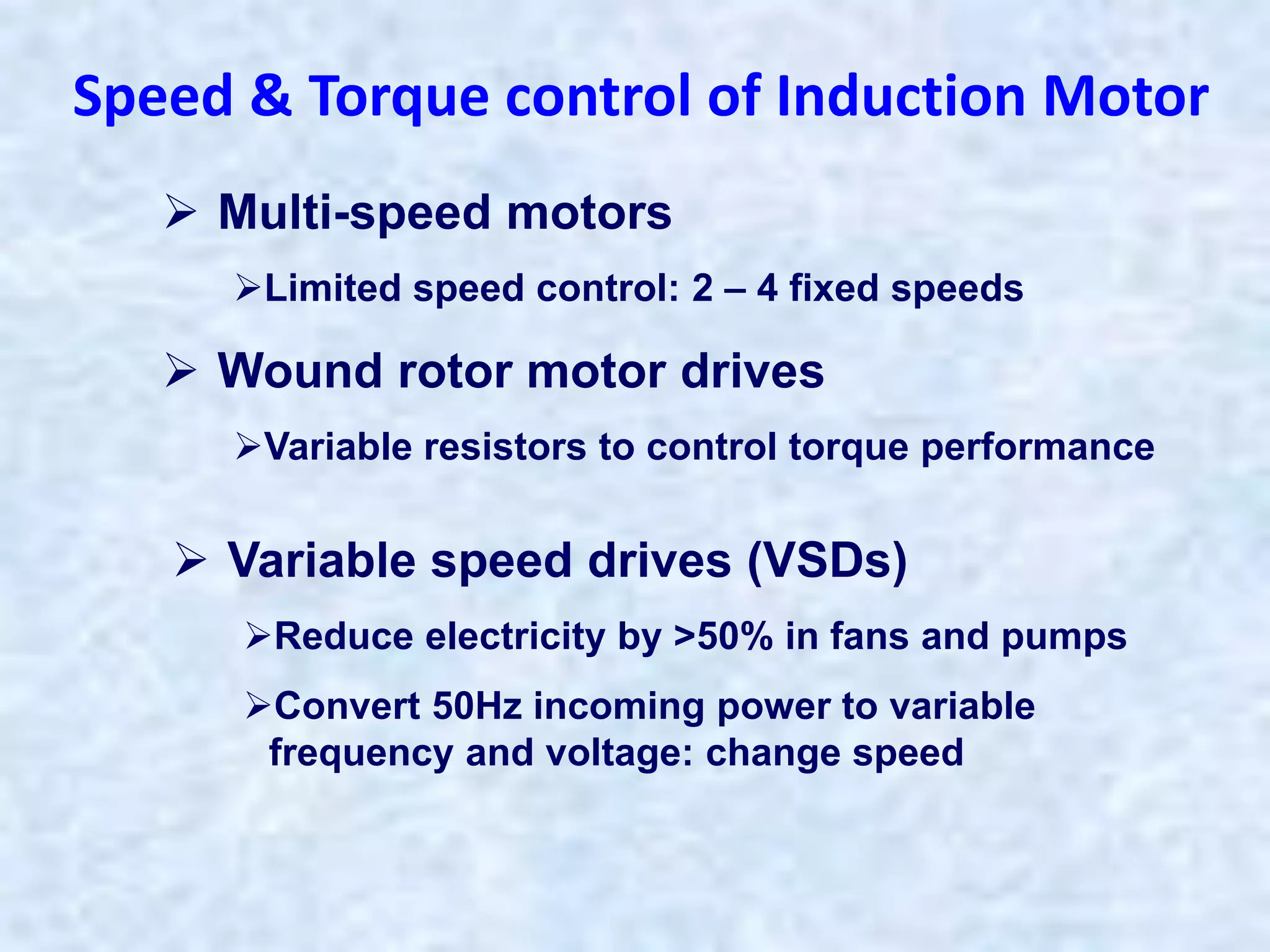 Speed & Torque control of Induction Motor

➢ Multi-speed motors

➢Limited speed control: 2 – 4 fixed speeds

➢ Wound rotor motor drives

➢Variable resistors to control torque performance

➢ Variable speed drives (VSDs)

➢Reduce electricity by >50% in fans and pumps

➢Convert 50Hz incoming power to variable frequency and voltage: change speed